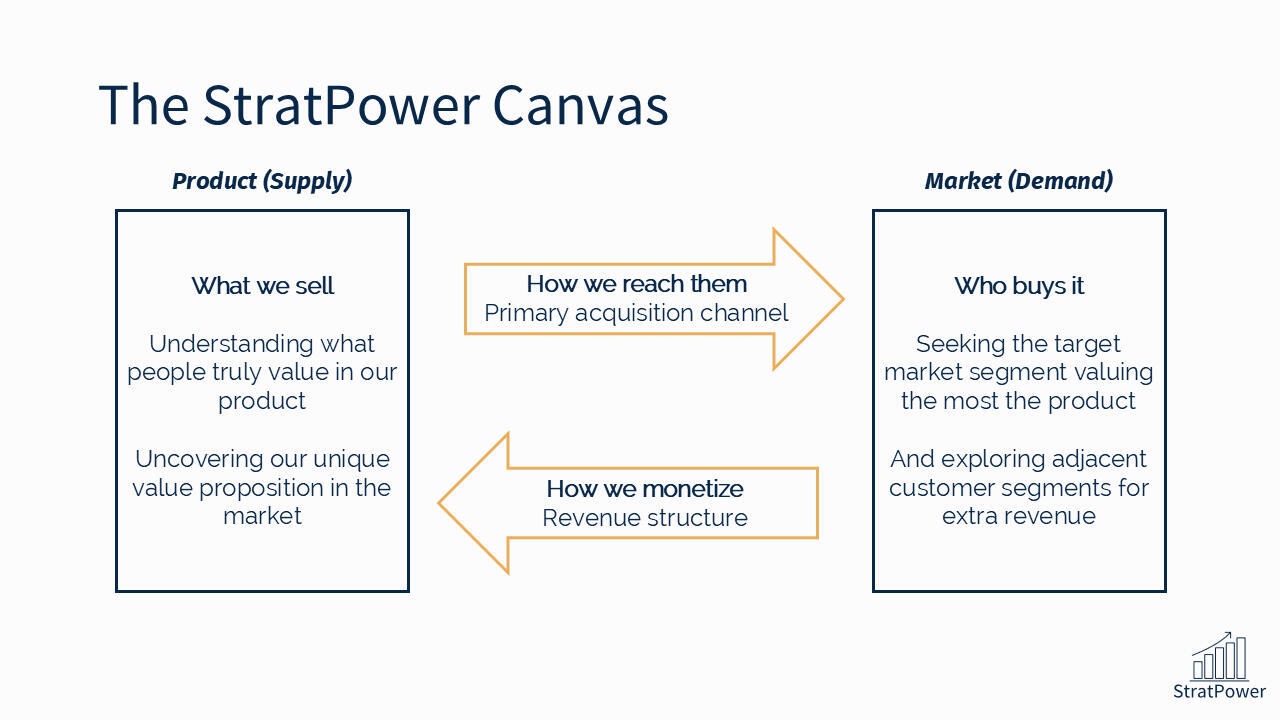 The StratPower Canvas

Product (Supply)

What we sell

Understanding what people truly value in our product

Uncovering our unique value proposition in the market

How we reach them
Primary acquisition channel

How we monetize
Revenue structure

Market (Demand)

Who buys it

Seeking the target market segment valuing the most the product

And exploring adjacent customer segments for extra revenue

StratPower